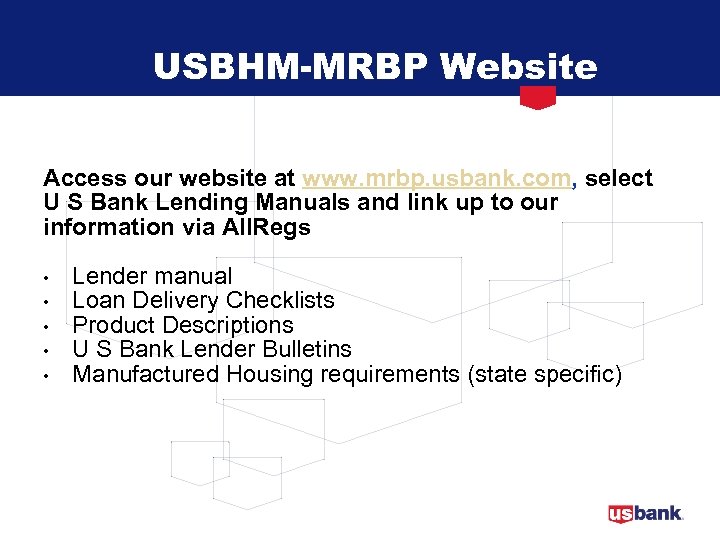 USBHM-MRBP Website

Access our website at www.mrbp.usbank.com, select U S Bank Lending Manuals and link up to our information via AllRegs

• Lender manual
• Loan Delivery Checklists
• Product Descriptions
• U S Bank Lender Bulletins
• Manufactured Housing requirements (state specific)

usbank.